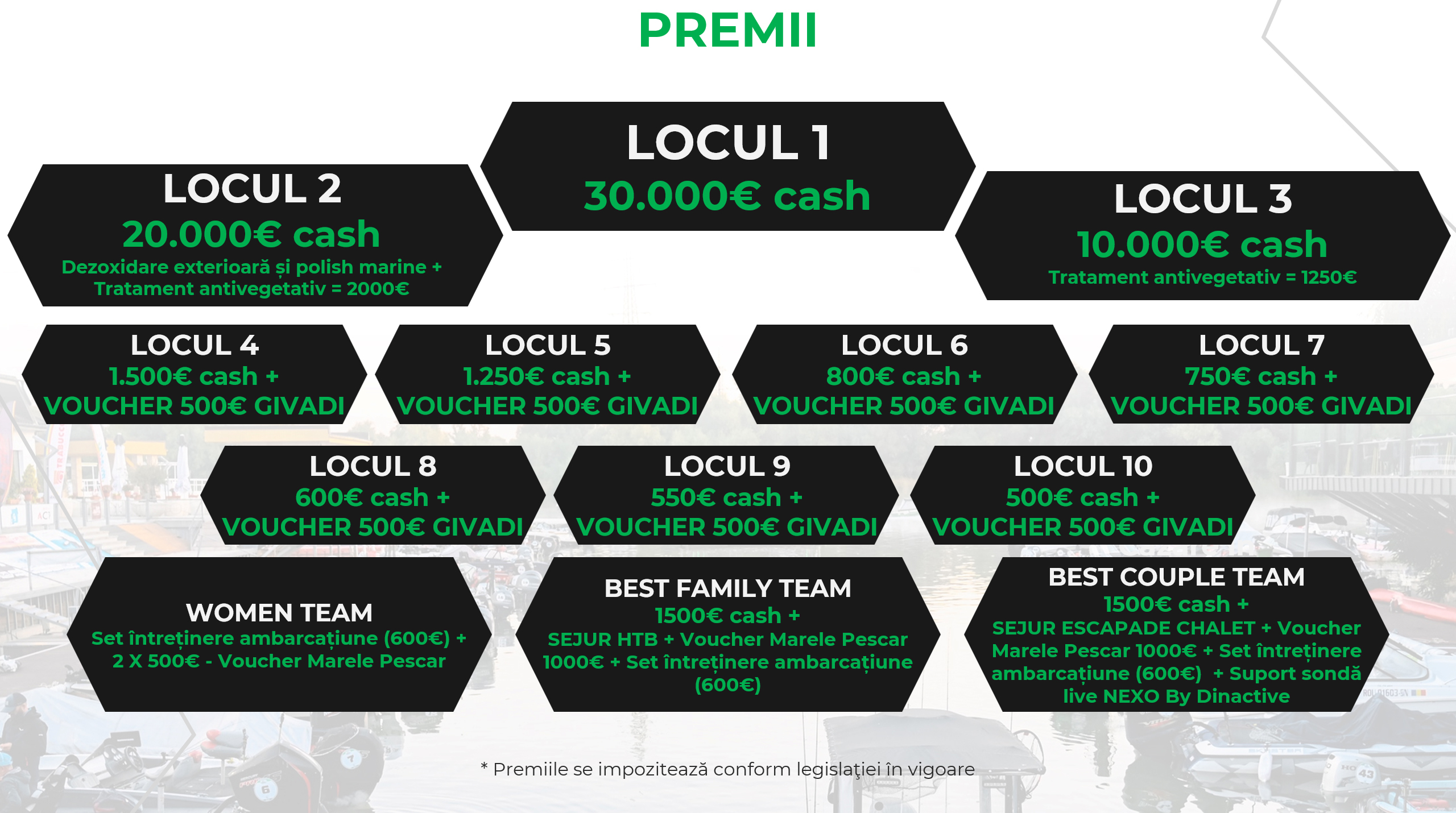 PREMII

LOCUL 1
30.000€ cash

LOCUL 2
20.000€ cash
Dezoxidare exterioară și polish marine + Tratament antivegetativ = 2000€

LOCUL 3
10.000€ cash
Tratament antivegetativ = 1250€

LOCUL 4
1.500€ cash +
VOUCHER 500€ GIVADI

LOCUL 5
1.250€ cash +
VOUCHER 500€ GIVADI

LOCUL 6
800€ cash +
VOUCHER 500€ GIVADI

LOCUL 7
750€ cash +
VOUCHER 500€ GIVADI

LOCUL 8
600€ cash +
VOUCHER 500€ GIVADI

LOCUL 9
550€ cash +
VOUCHER 500€ GIVADI

LOCUL 10
500€ cash +
VOUCHER 500€ GIVADI

WOMEN TEAM
Set întreținere ambarcațiune (600€) + 2 X 500€ - Voucher Marele Pescar

BEST FAMILY TEAM
1500€ cash +
SEJUR HTB + Voucher Marele Pescar 1000€ + Set întreținere ambarcațiune (600€)

BEST COUPLE TEAM
1500€ cash +
SEJUR ESCAPADE CHALET + Voucher Marele Pescar 1000€ + Set întreținere ambarcațiune (600€) + Suport sondă live NEXO By Dinactive

* Premiile se impozitează conform legislaţiei în vigoare